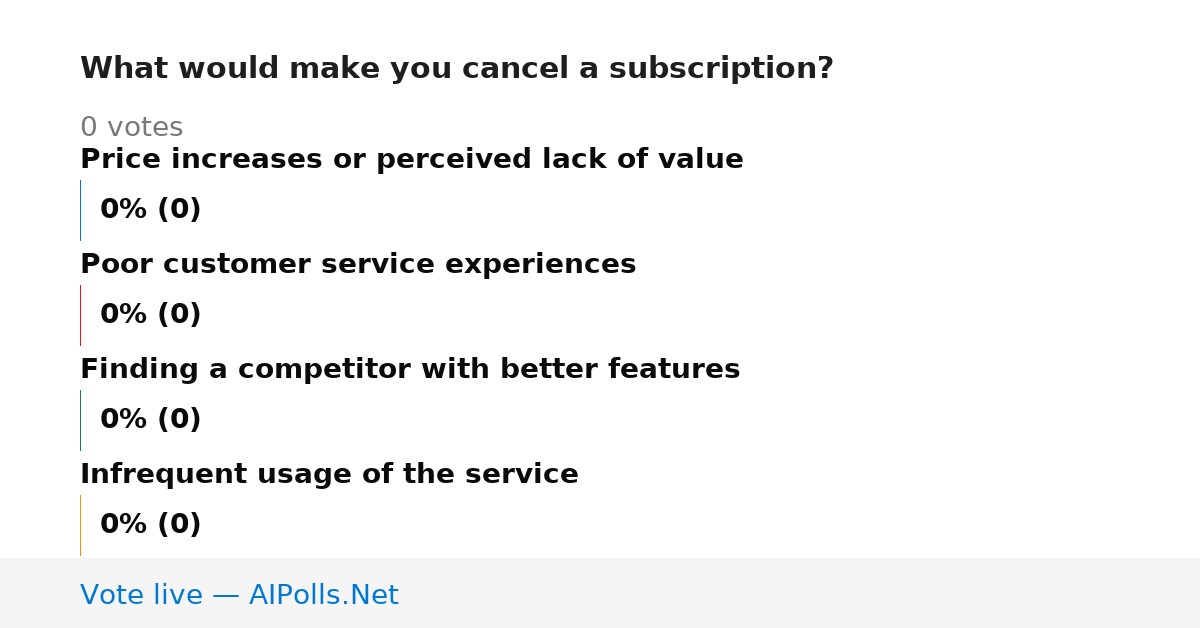 What would make you cancel a subscription?

0 votes

Price increases or perceived lack of value

0% (0)

Poor customer service experiences

0% (0)

Finding a competitor with better features

0% (0)

Infrequent usage of the service

0% (0)

Vote live — AIPolls.Net